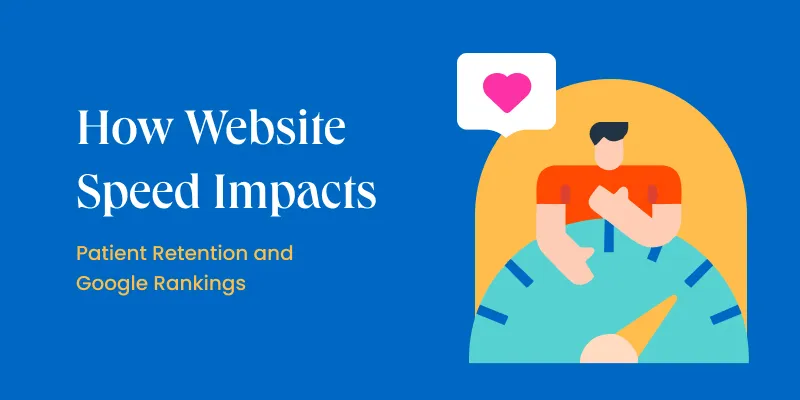 How Website Speed Impacts

Patient Retention and Google Rankings